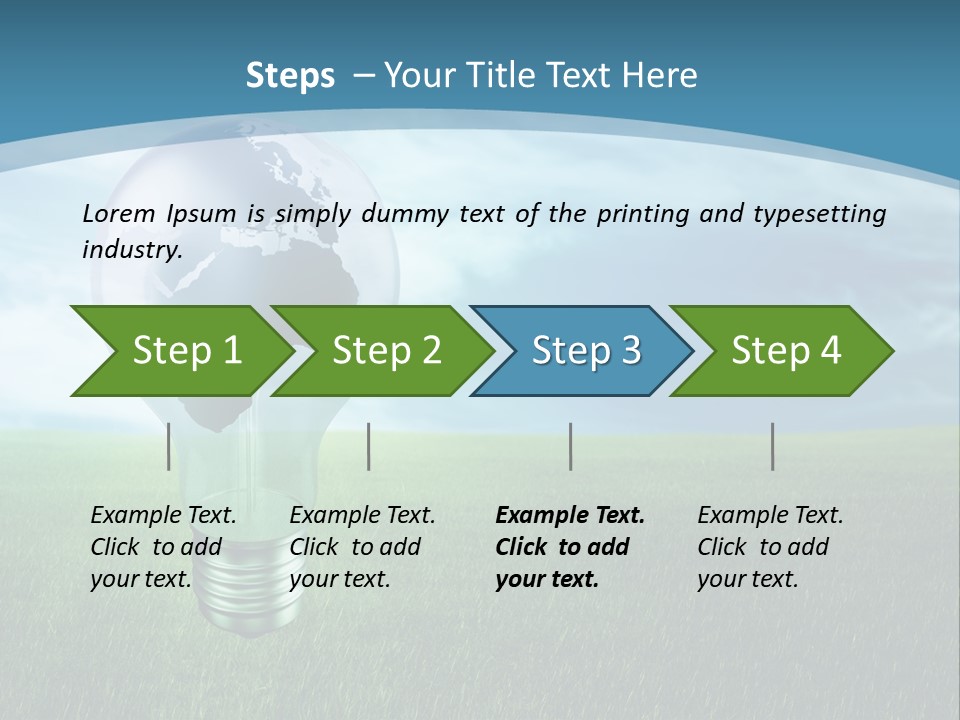 Steps – Your Title Text Here

Lorem Ipsum is simply dummy text of the printing and typesetting industry.

Step 1

Step 2

Step 3

Step 4

Example Text. Click to add your text.

Example Text. Click to add your text.

Example Text. Click to add your text.

Example Text. Click to add your text.